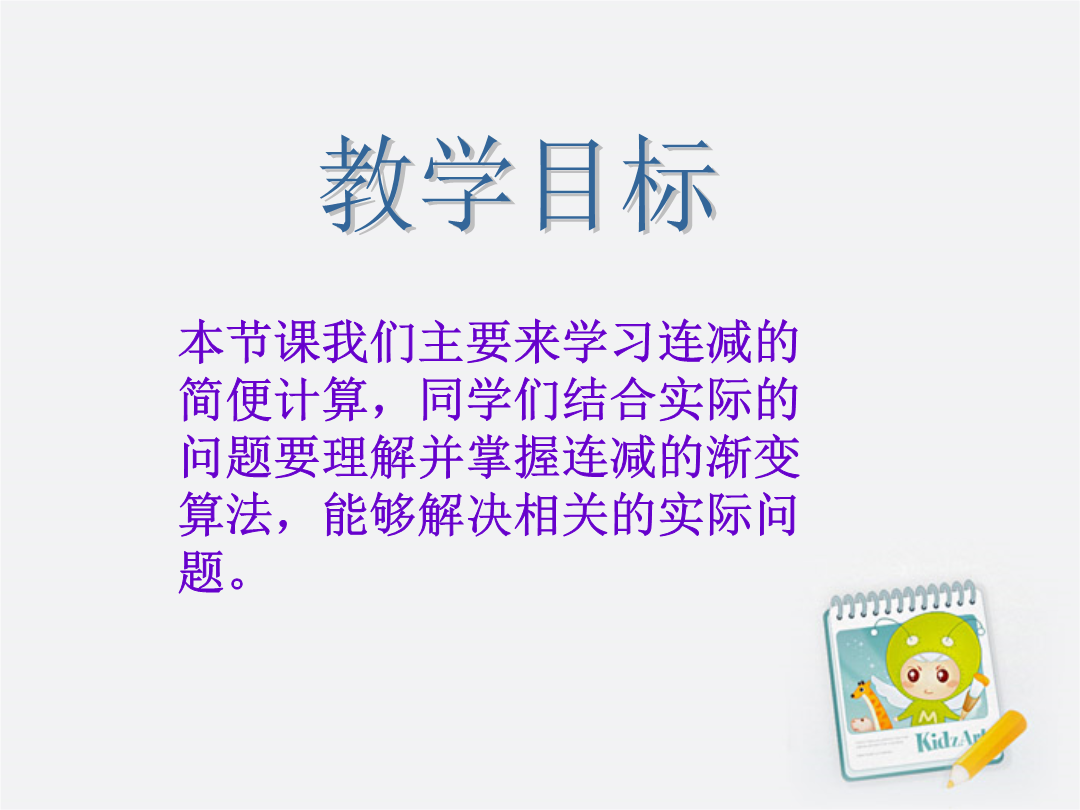 教学目标

本节课我们主要来学习连减的简便计算，同学们结合实际的问题要理解并掌握连减的渐变算法，能够解决相关的实际问题。

KidzArt